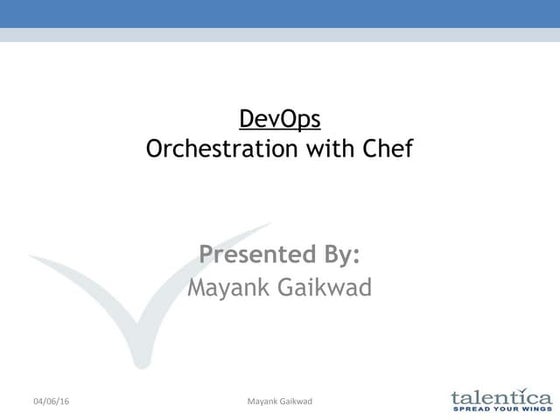 DevOps
Orchestration with Chef

Presented By:
Mayank Gaikwad

04/06/16

Mayank Gaikwad

talentica
SPREAD YOUR WINGS